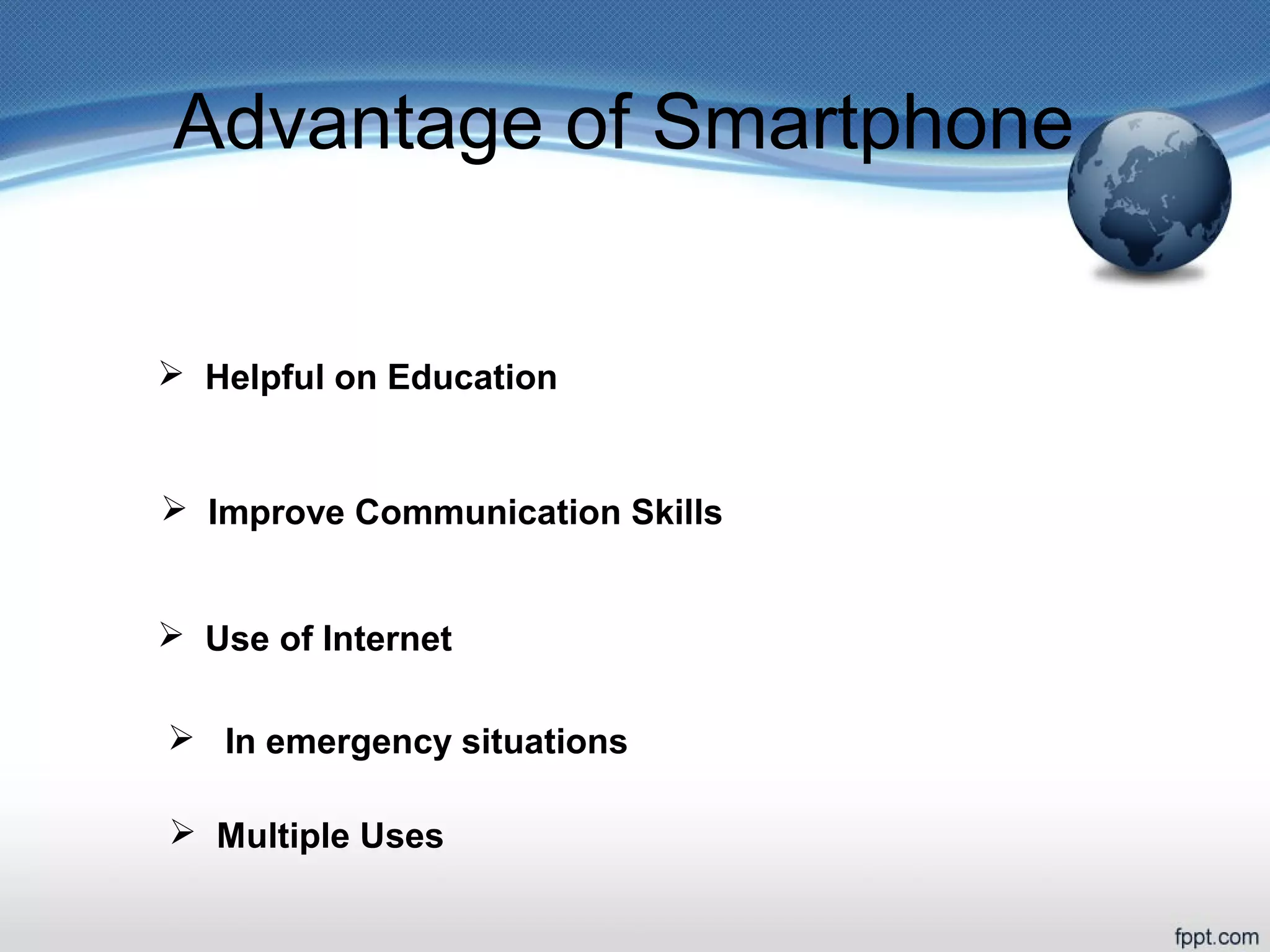 Advantage of Smartphone

➢ Helpful on Education

➢ Improve Communication Skills

➢ Use of Internet

➢ In emergency situations

➢ Multiple Uses

fppt.com